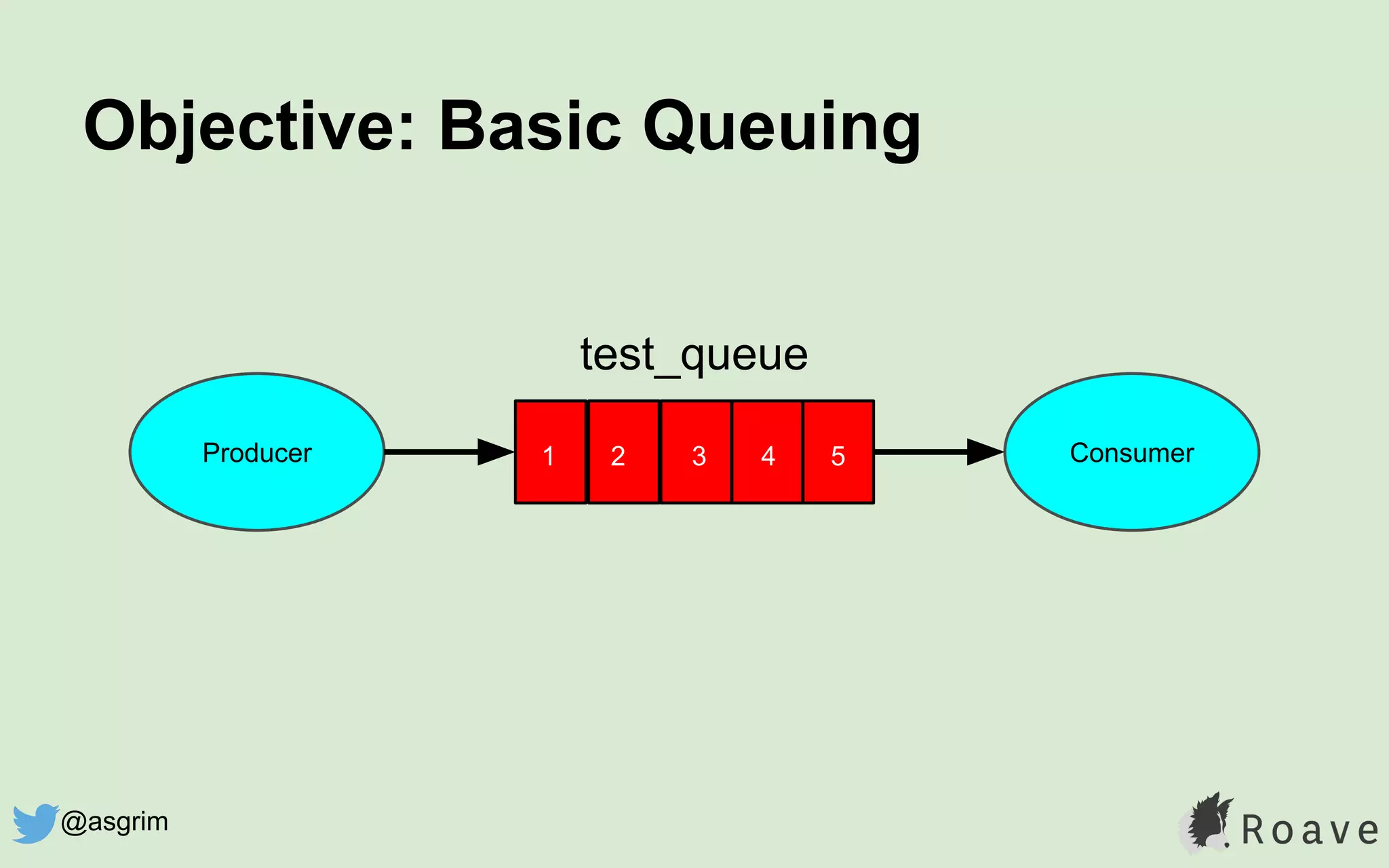 Objective: Basic Queuing

test_queue

Producer

1 2 3 4 5

Consumer

@asgrim

Roave